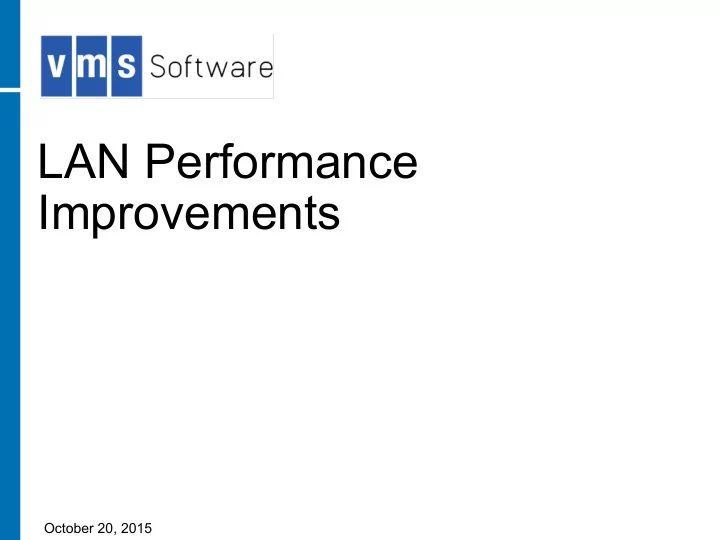 vms Software

LAN Performance Improvements

October 20, 2015